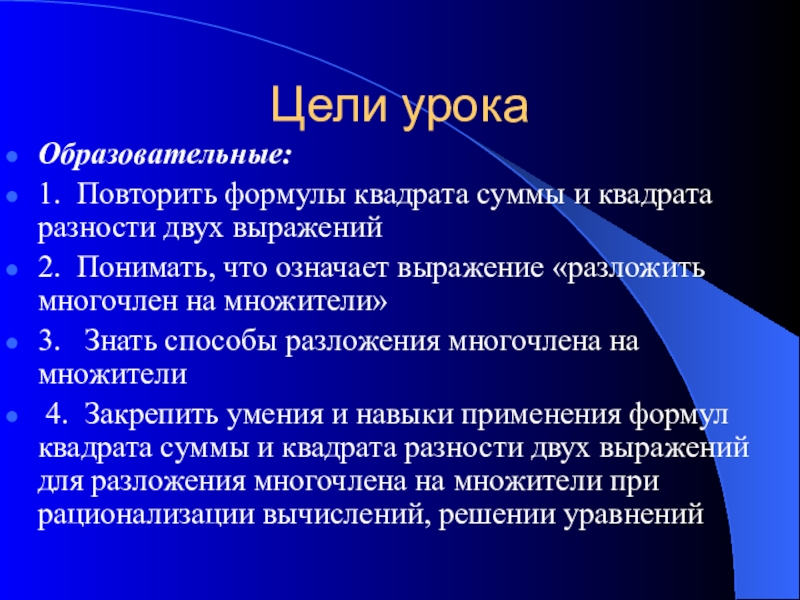 Цели урока

Образовательные:

1. Повторить формулы квадрата суммы и квадрата разности двух выражений

2. Понимать, что означает выражение «разложить многочлен на множители»

3. Знать способы разложения многочлена на множители

4. Закрепить умения и навыки применения формул квадрата суммы и квадрата разности двух выражений для разложения многочлена на множители при рационализации вычислений, решении уравнений